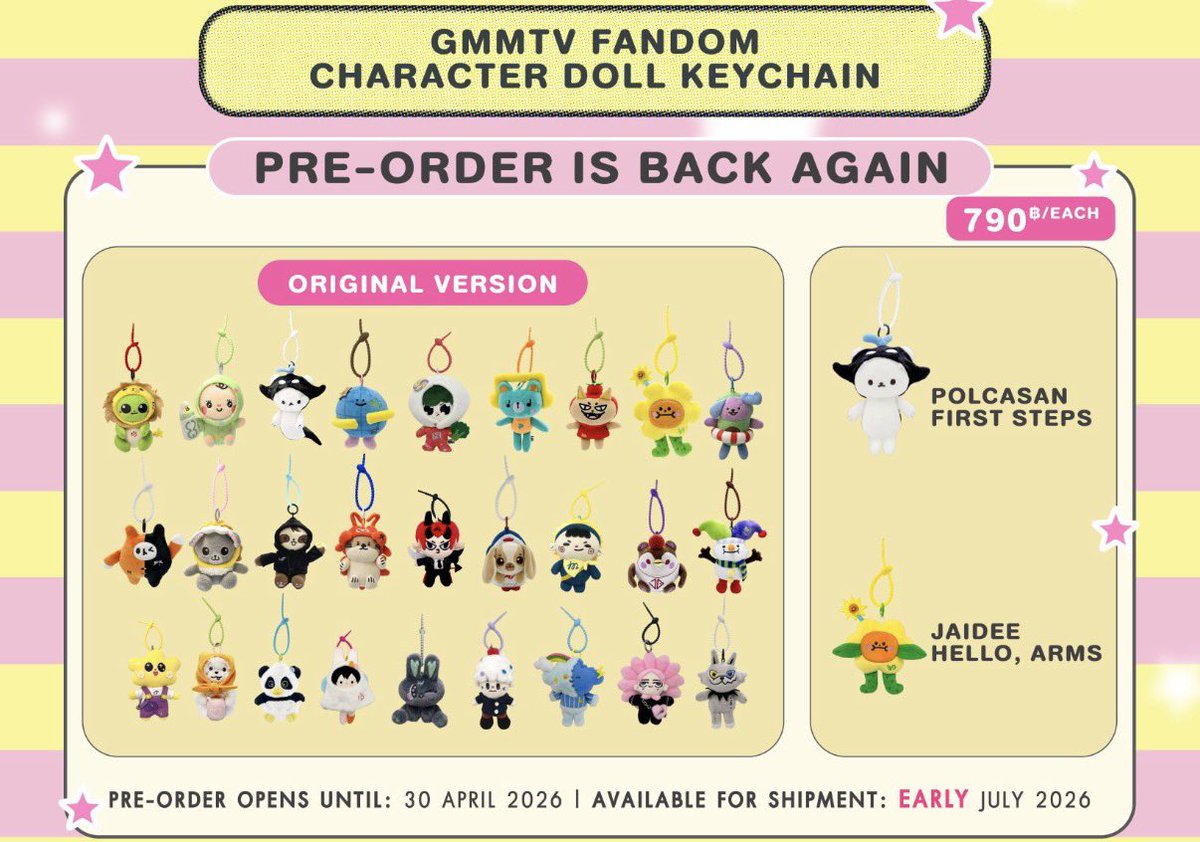 GMMTV FANDOM
CHARACTER DOLL KEYCHAIN

PRE-ORDER IS BACK AGAIN

790฿/EACH

ORIGINAL VERSION

POLCASAN
FIRST STEPS

JAIDEE
HELLO, ARMS

PRE-ORDER OPENS UNTIL: 30 APRIL 2026 | AVAILABLE FOR SHIPMENT: EARLY JULY 2026